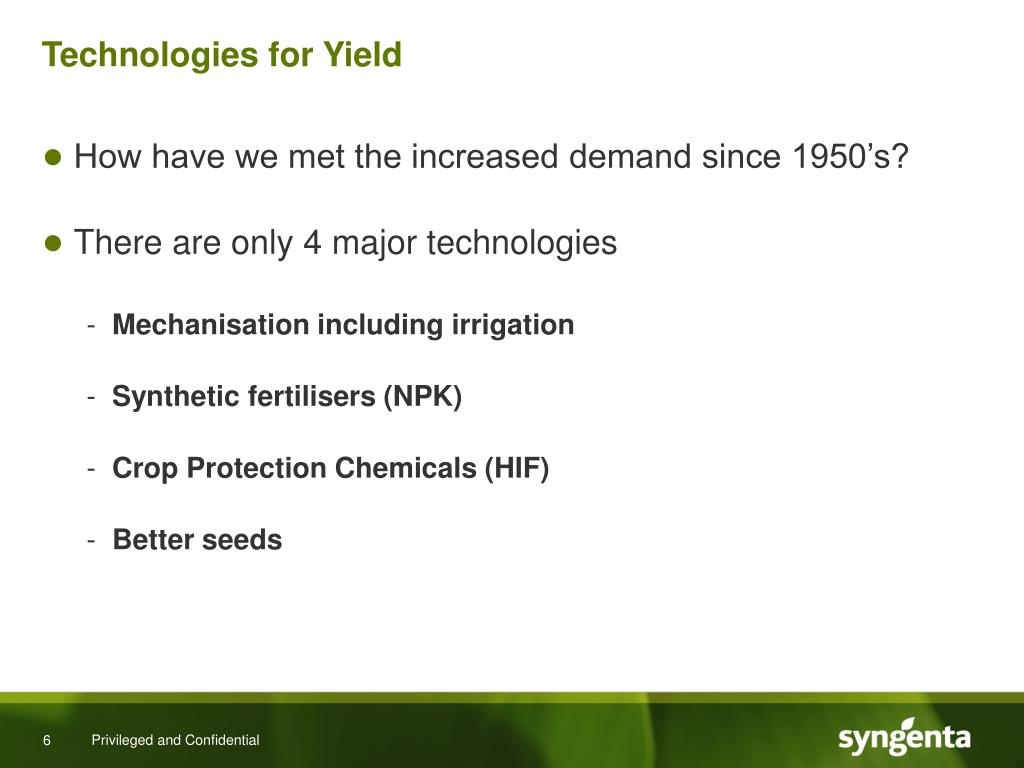 Technologies for Yield

● How have we met the increased demand since 1950’s?

● There are only 4 major technologies

- **Mechanisation including irrigation**

- **Synthetic fertilisers (NPK)**

- **Crop Protection Chemicals (HIF)**

- **Better seeds**

6 Privileged and Confidential

syngenta